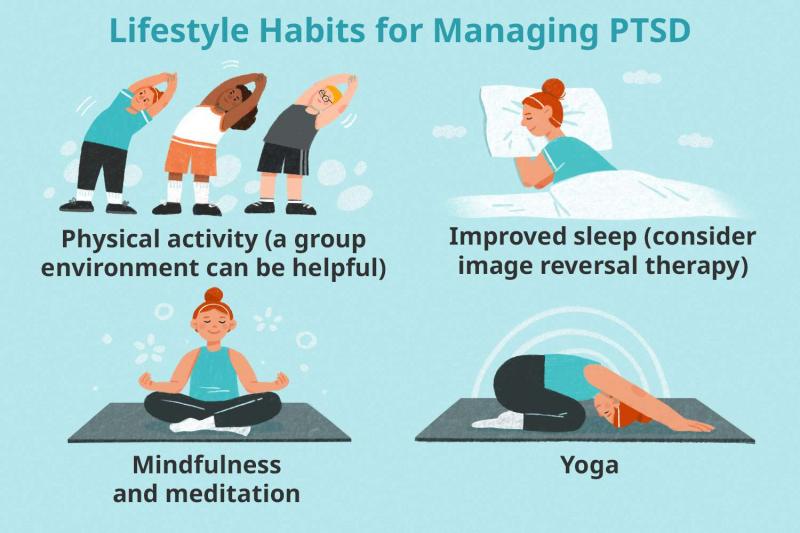 Lifestyle Habits for Managing PTSD

Physical activity (a group environment can be helpful)

Improved sleep (consider image reversal therapy)

Mindfulness and meditation

Yoga